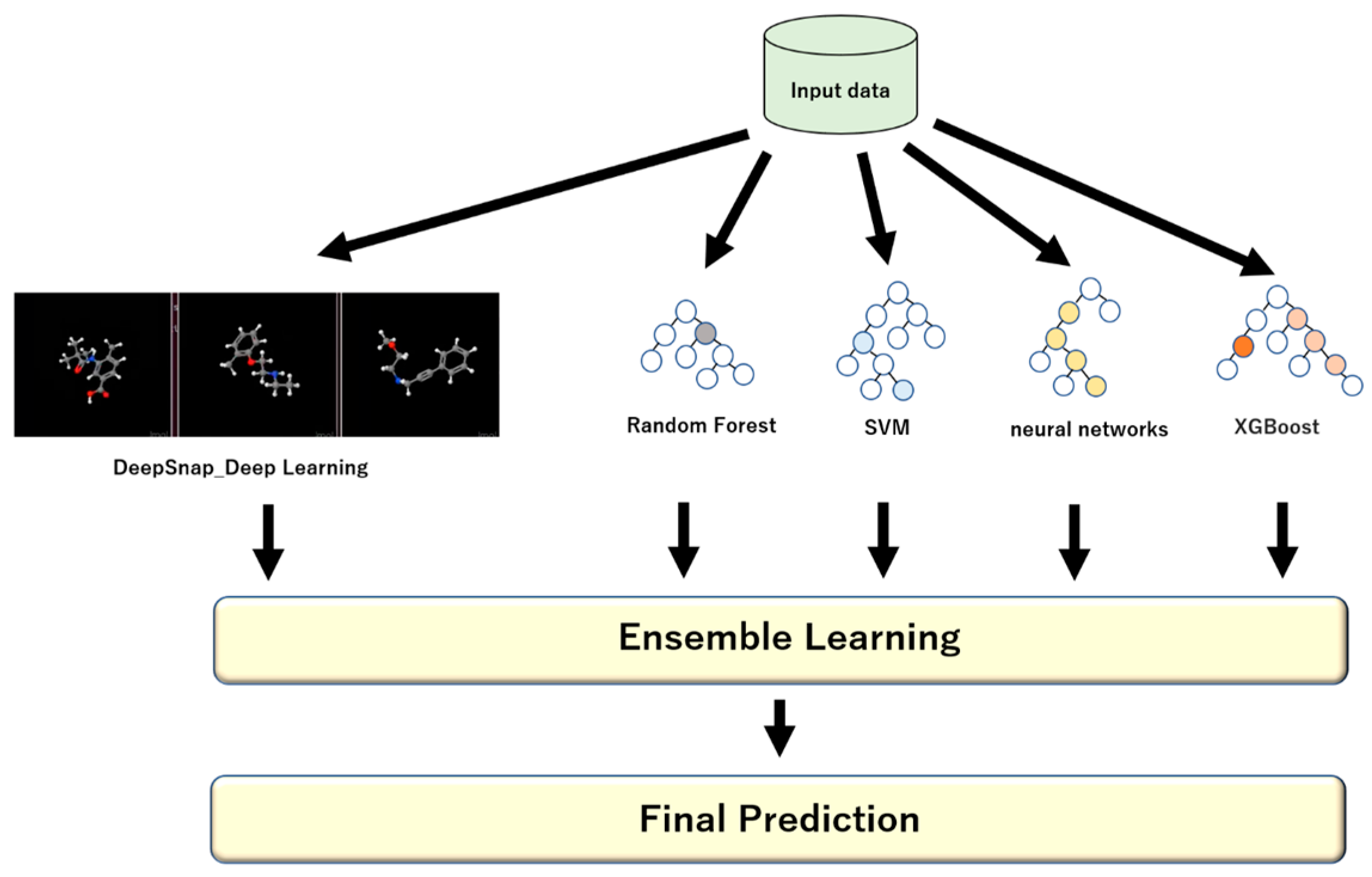 Input data

DeepSnap_Deep Learning

Random Forest

SVM

neural networks

XGBoost

Ensemble Learning

Final Prediction